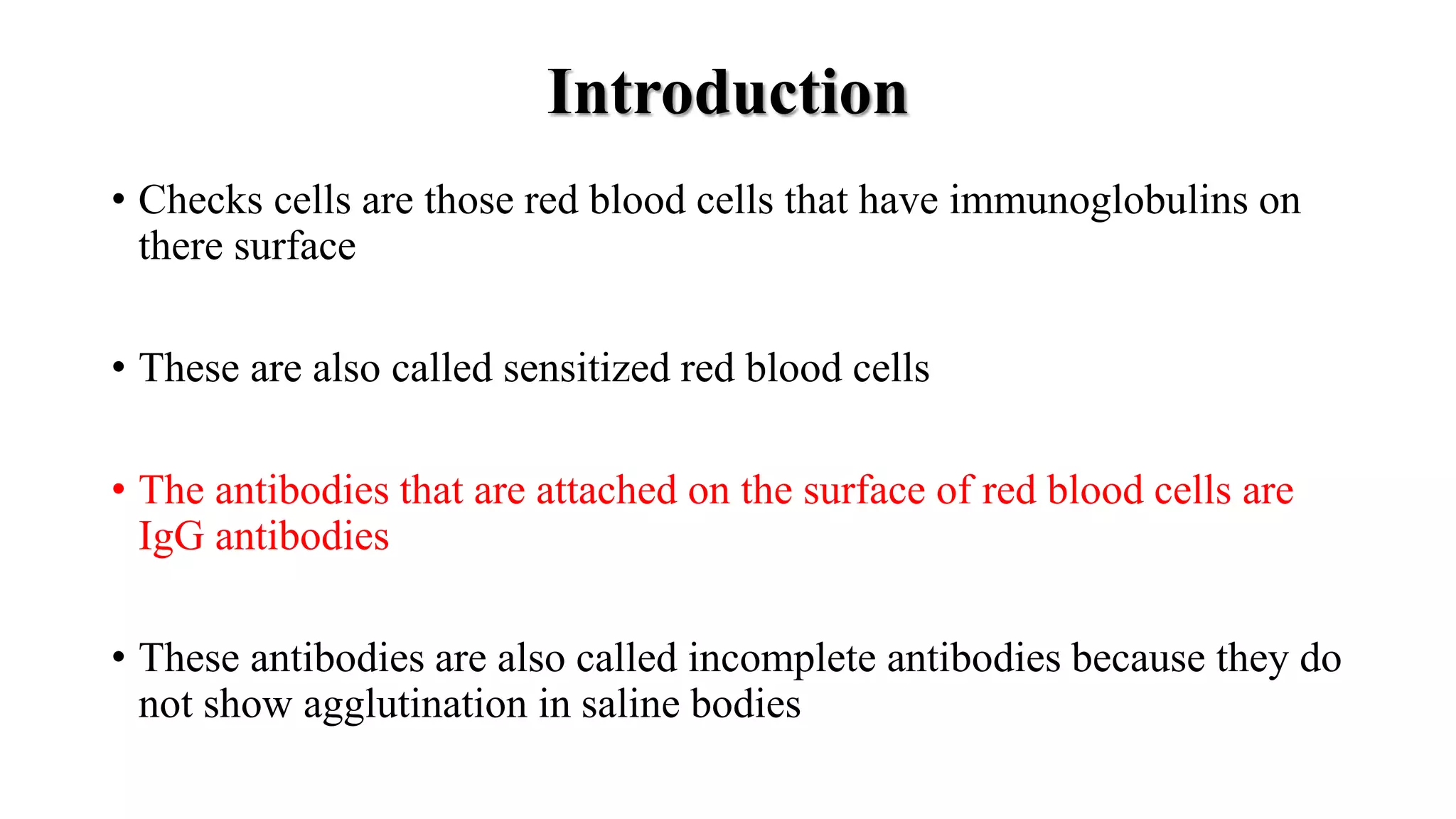 Introduction

• Checks cells are those red blood cells that have immunoglobulins on there surface

• These are also called sensitized red blood cells

• The antibodies that are attached on the surface of red blood cells are IgG antibodies

• These antibodies are also called incomplete antibodies because they do not show agglutination in saline bodies